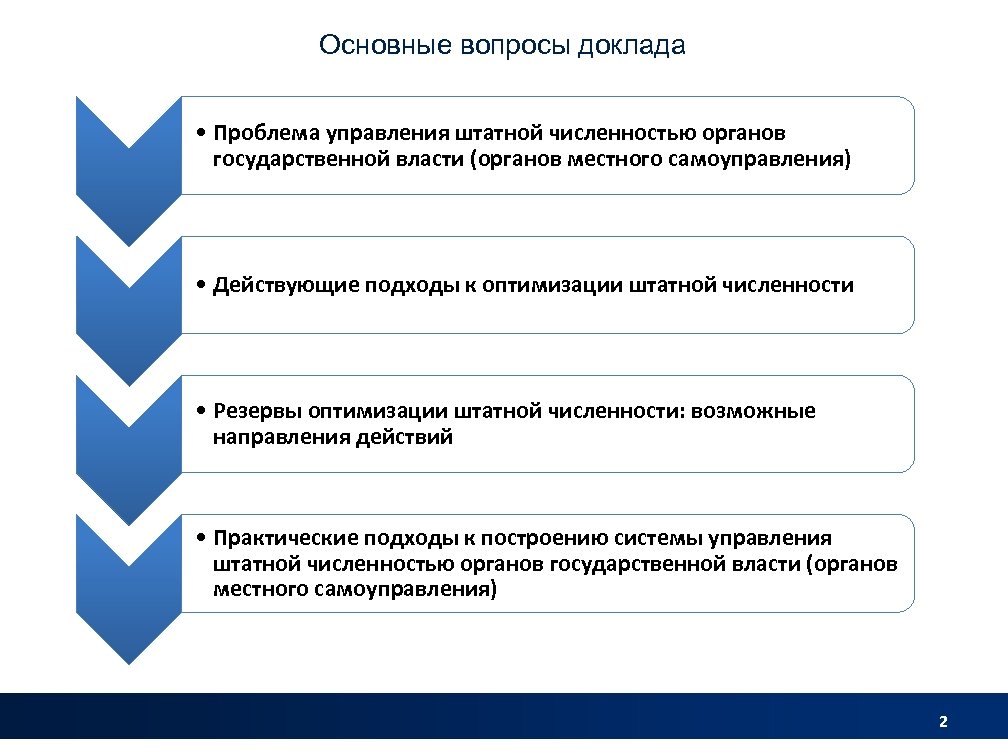 Основные вопросы доклада

• Проблема управления штатной численностью органов государственной власти (органов местного самоуправления)

• Действующие подходы к оптимизации штатной численности

• Резервы оптимизации штатной численности: возможные направления действий

• Практические подходы к построению системы управления штатной численностью органов государственной власти (органов местного самоуправления)

2